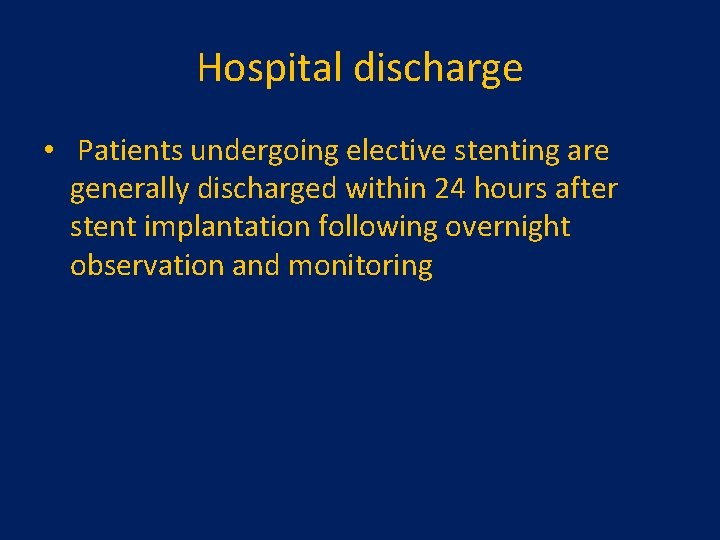 Hospital discharge

• Patients undergoing elective stenting are generally discharged within 24 hours after stent implantation following overnight observation and monitoring